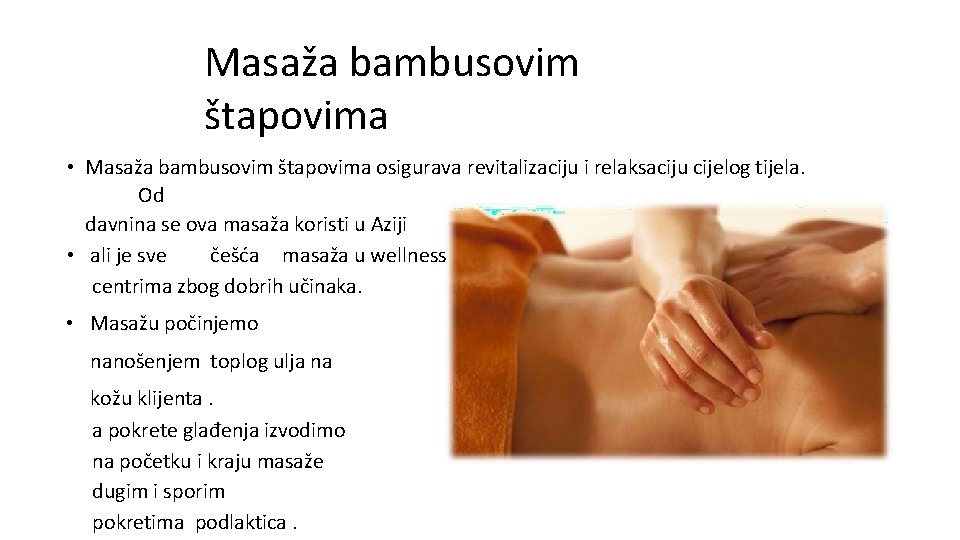 Masaža bambusovim štapovima

• Masaža bambusovim štapovima osigurava revitalizaciju i relaksaciju cijelog tijela. Od davnina se ova masaža koristi u Aziji
• ali je sve češća masaža u wellness centrima zbog dobrih učinaka.
• Masažu počinjemo nanošenjem toplog ulja na kožu klijenta . a pokrete glađenja izvodimo na početku i kraju masaže dugim i sporim pokretima podlaktica .